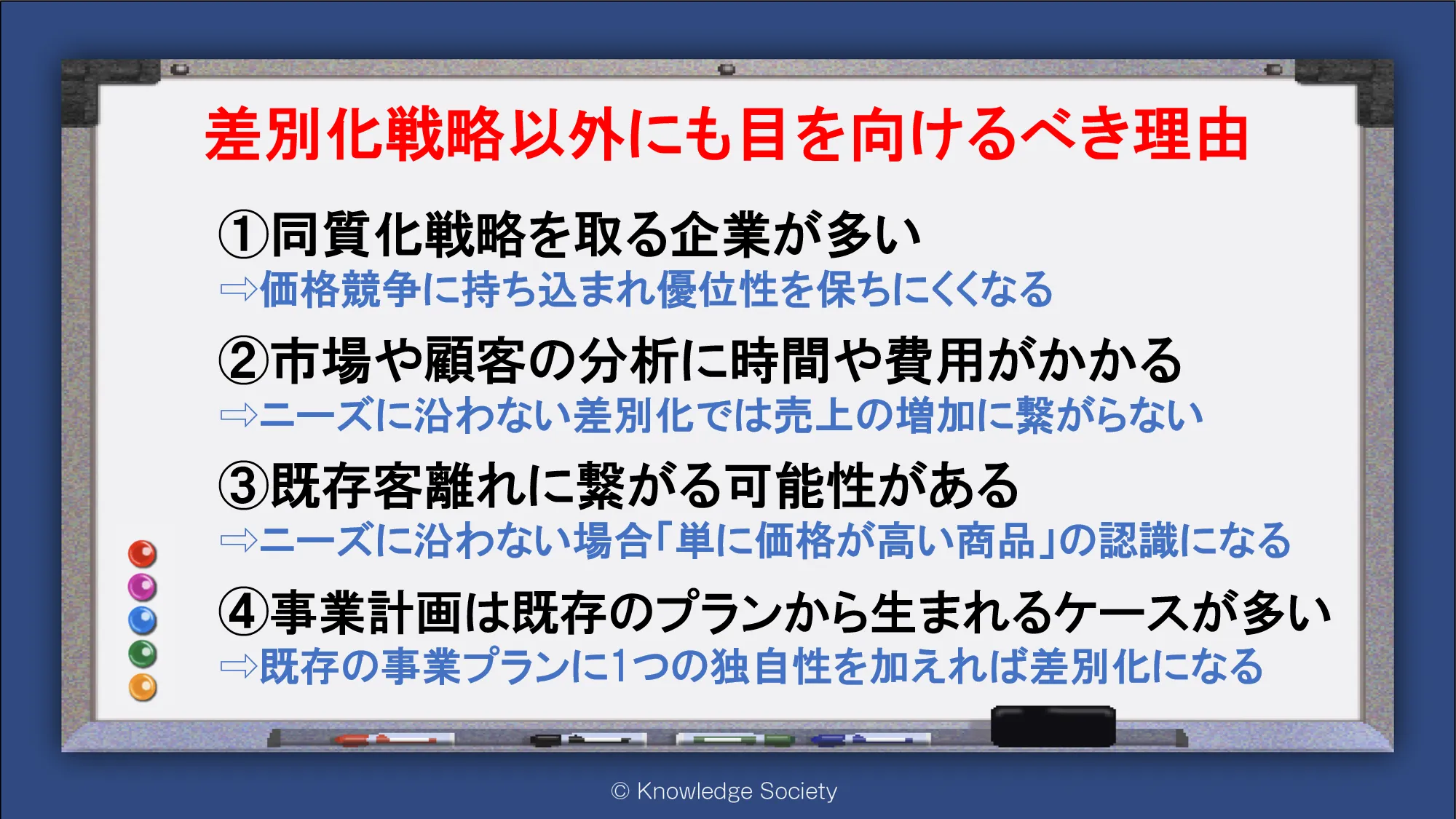 差別化戦略以外にも目を向けるべき理由

①同質化戦略を取る企業が多い
⇨価格競争に持ち込まれ優位性を保ちにくくなる

②市場や顧客の分析に時間や費用がかかる
⇨ニーズに沿わない差別化では売上の増加に繋がらない

③既存客離れに繋がる可能性がある
⇨ニーズに沿わない場合「単に価格が高い商品」の認識になる

④事業計画は既存のプランから生まれるケースが多い
⇨既存の事業プランに1つの独自性を加えれば差別化になる

© Knowledge Society